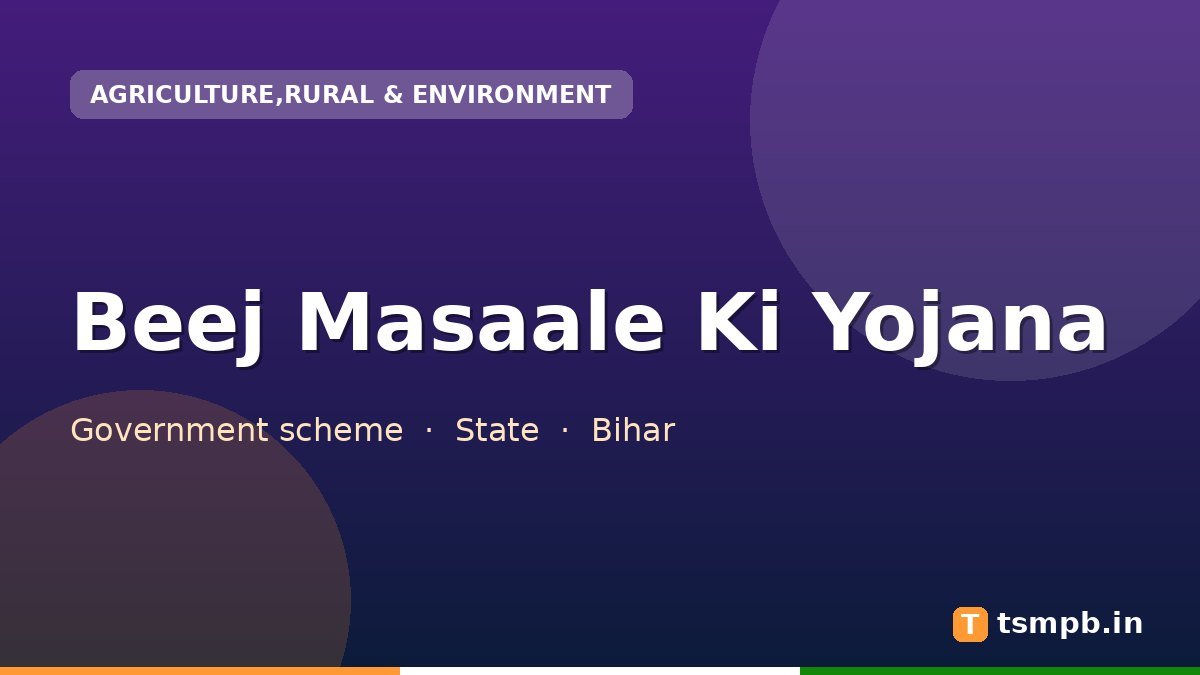 AGRICULTURE,RURAL & ENVIRONMENT

Beej Masaale Ki Yojana

Government scheme · State · Bihar

T tsmpb.in